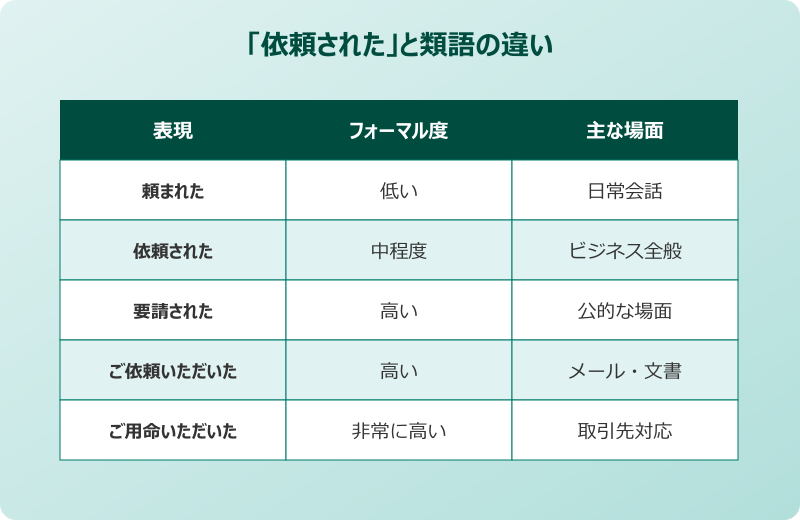 「依頼された」と類語の違い

| 表現 | フォーマル度 | 主な場面 |
|---|---|---|
| 頼まれた | 低い | 日常会話 |
| 依頼された | 中程度 | ビジネス全般 |
| 要請された | 高い | 公的な場面 |
| ご依頼いただいた | 高い | メール・文書 |
| ご用命いただいた | 非常に高い | 取引先対応 |